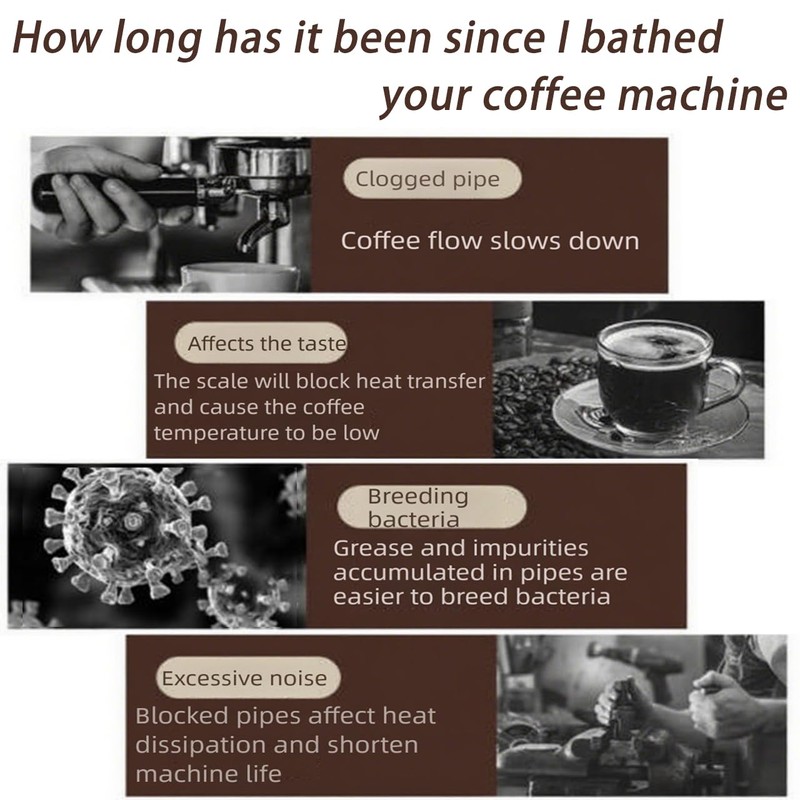 How long has it been since I bathed your coffee machine

Clogged pipe

Coffee flow slows down

Affects the taste

The scale will block heat transfer and cause the coffee temperature to be low

Breeding bacteria

Grease and impurities accumulated in pipes are easier to breed bacteria

Excessive noise

Blocked pipes affect heat dissipation and shorten machine life